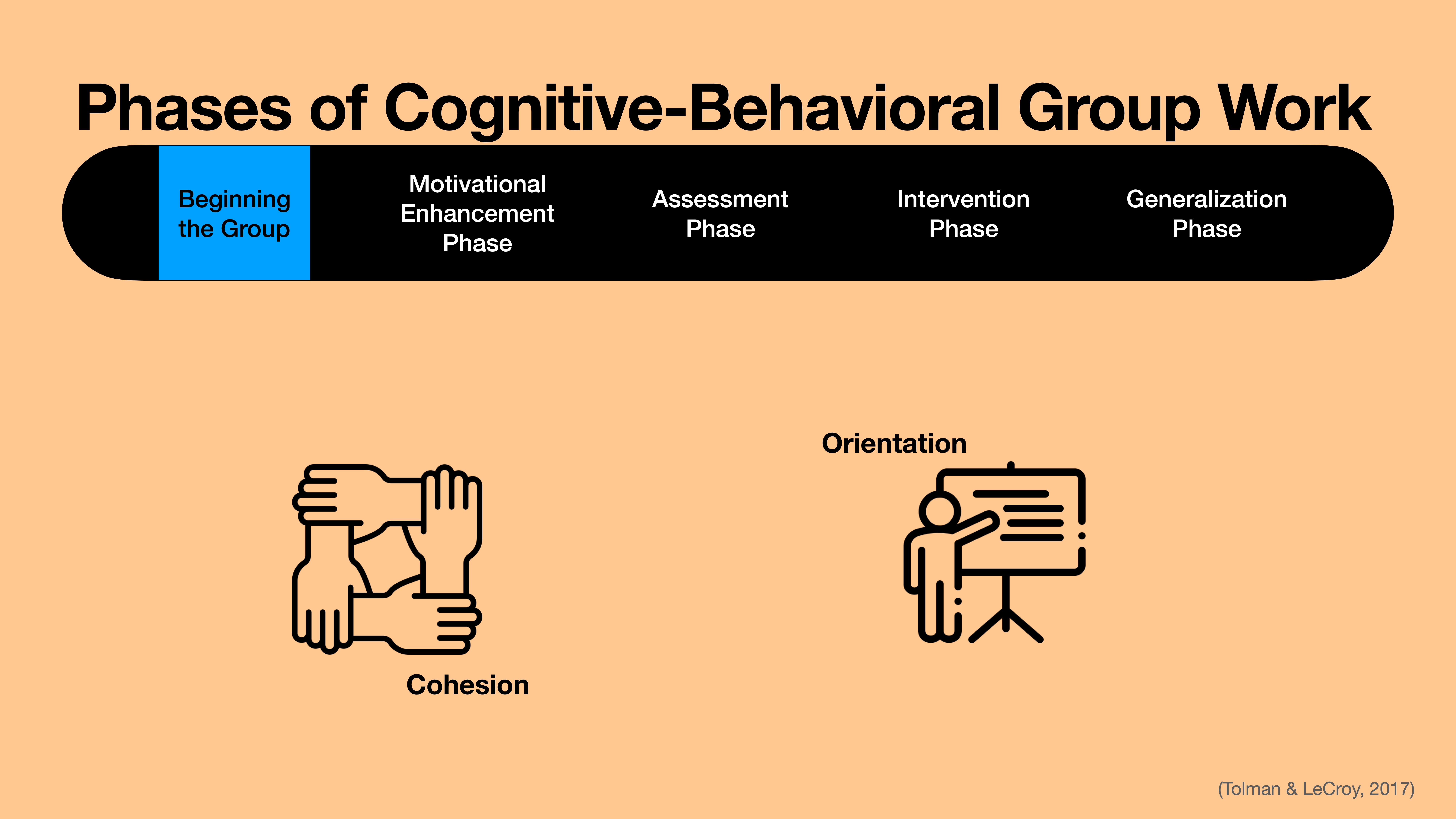 Phases of Cognitive-Behavioral Group Work

Beginning the Group

Motivational Enhancement Phase

Assessment Phase

Intervention Phase

Generalization Phase

Orientation

Cohesion

(Tolman & LeCroy, 2017)